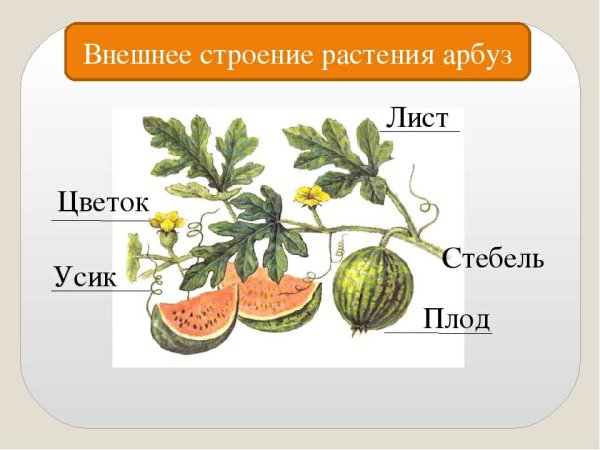 Внешнее строение растения арбуз

Лист

Цветок

Стебель

Усик

Плод